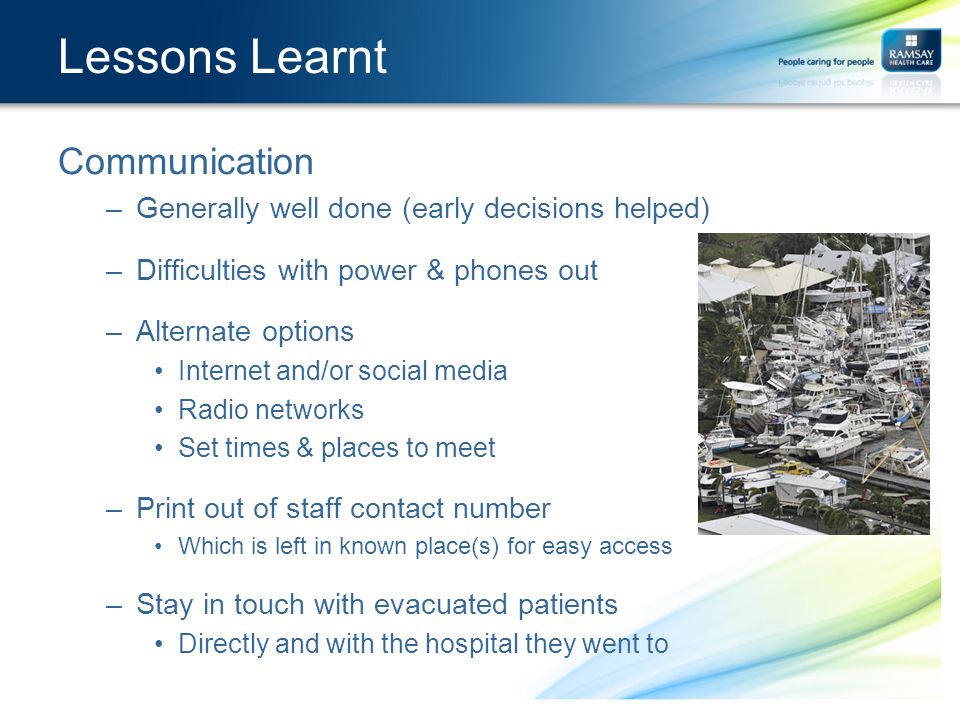 Lessons Learnt

People caring for people

RAMSAY HEALTH CARE

Communication

– Generally well done (early decisions helped)

– Difficulties with power & phones out

– Alternate options
• Internet and/or social media
• Radio networks
• Set times & places to meet

– Print out of staff contact number
• Which is left in known place(s) for easy access

– Stay in touch with evacuated patients
• Directly and with the hospital they went to